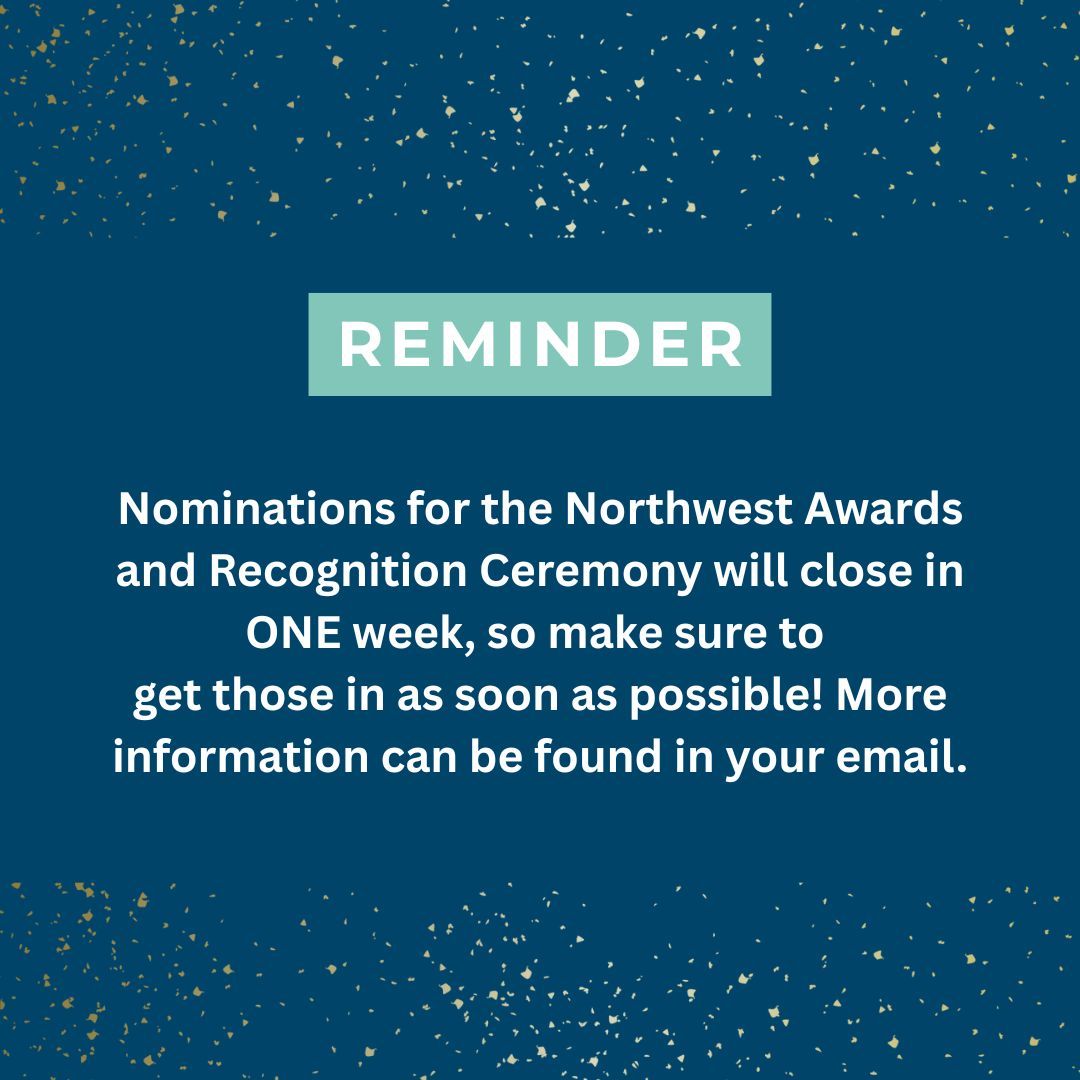 REMINDER

Nominations for the Northwest Awards and Recognition Ceremony will close in ONE week, so make sure to get those in as soon as possible! More information can be found in your email.